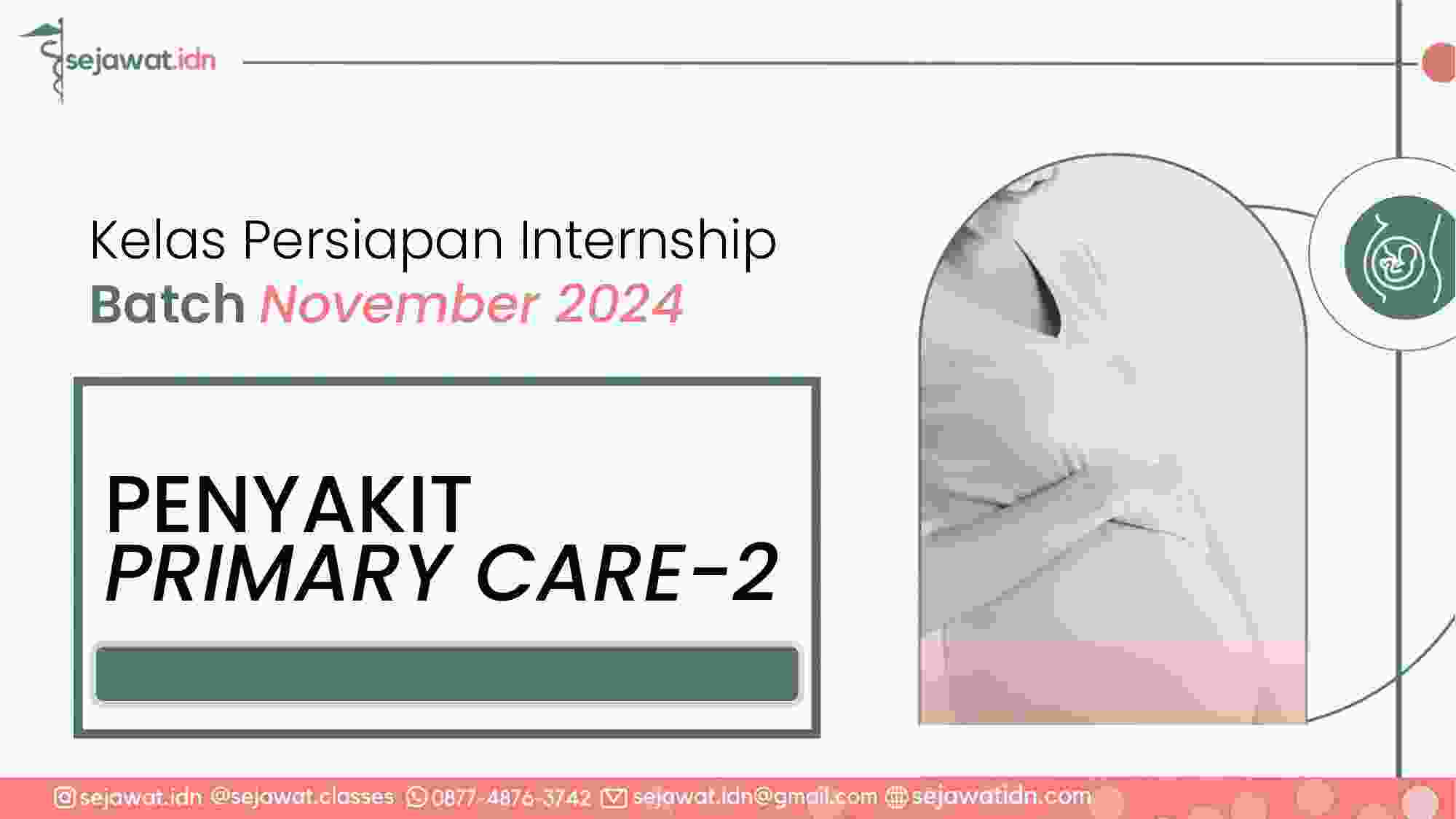 sejawat.idn

Kelas Persiapan Internship
Batch November 2024

PENYAKIT
PRIMARY CARE-2

sejawat.idn @sejawat.classes 0877-4876-3742 sejawat.idn@gmail.com sejawatidn.com